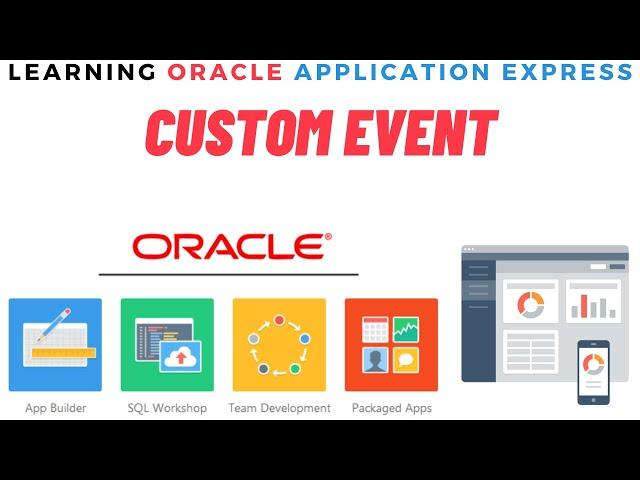 LEARNING ORACLE APPLICATION EXPRESS

CUSTOM EVENT

ORACLE®

App Builder

SQL Workshop

Team Development

Packaged Apps